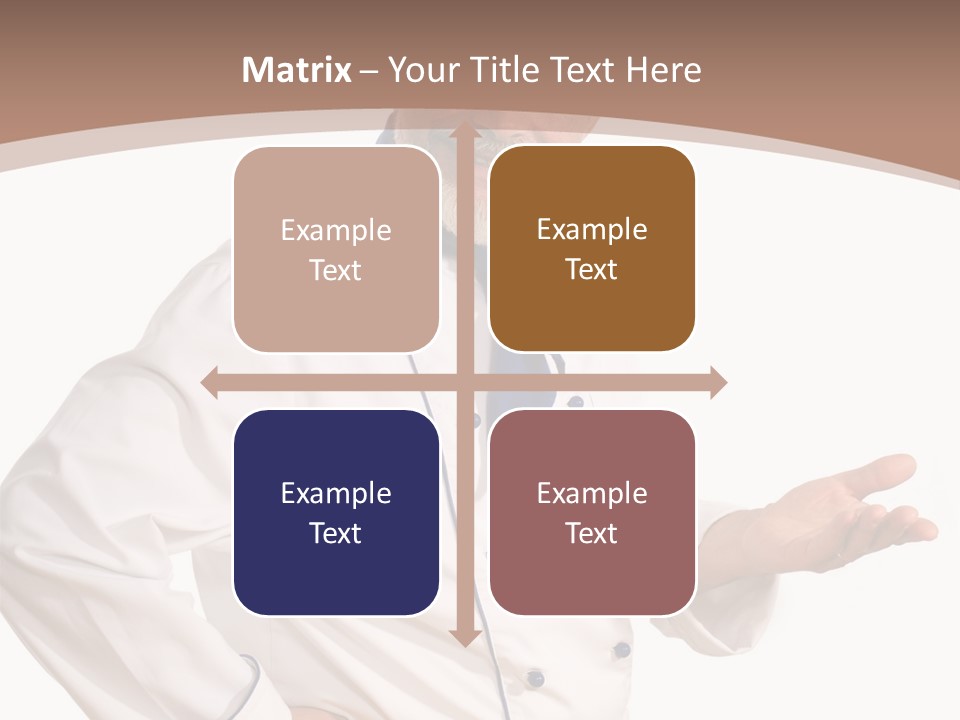 Matrix – Your Title Text Here

Example Text

Example Text

Example Text

Example Text